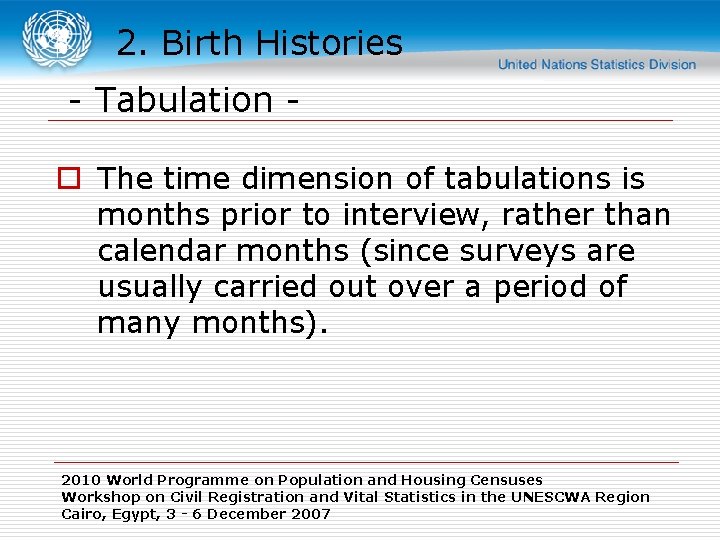 2. Birth Histories

United Nations Statistics Division

- Tabulation -

The time dimension of tabulations is months prior to interview, rather than calendar months (since surveys are usually carried out over a period of many months).

2010 World Programme on Population and Housing Censuses
Workshop on Civil Registration and Vital Statistics in the UNESCWA Region
Cairo, Egypt, 3 - 6 December 2007